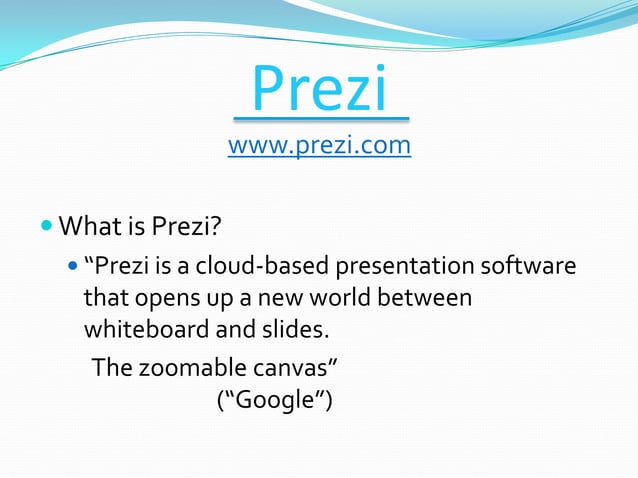 Prezi
www.prezi.com

What is Prezi?

“Prezi is a cloud-based presentation software that opens up a new world between whiteboard and slides.

The zoomable canvas”
(“Google”)